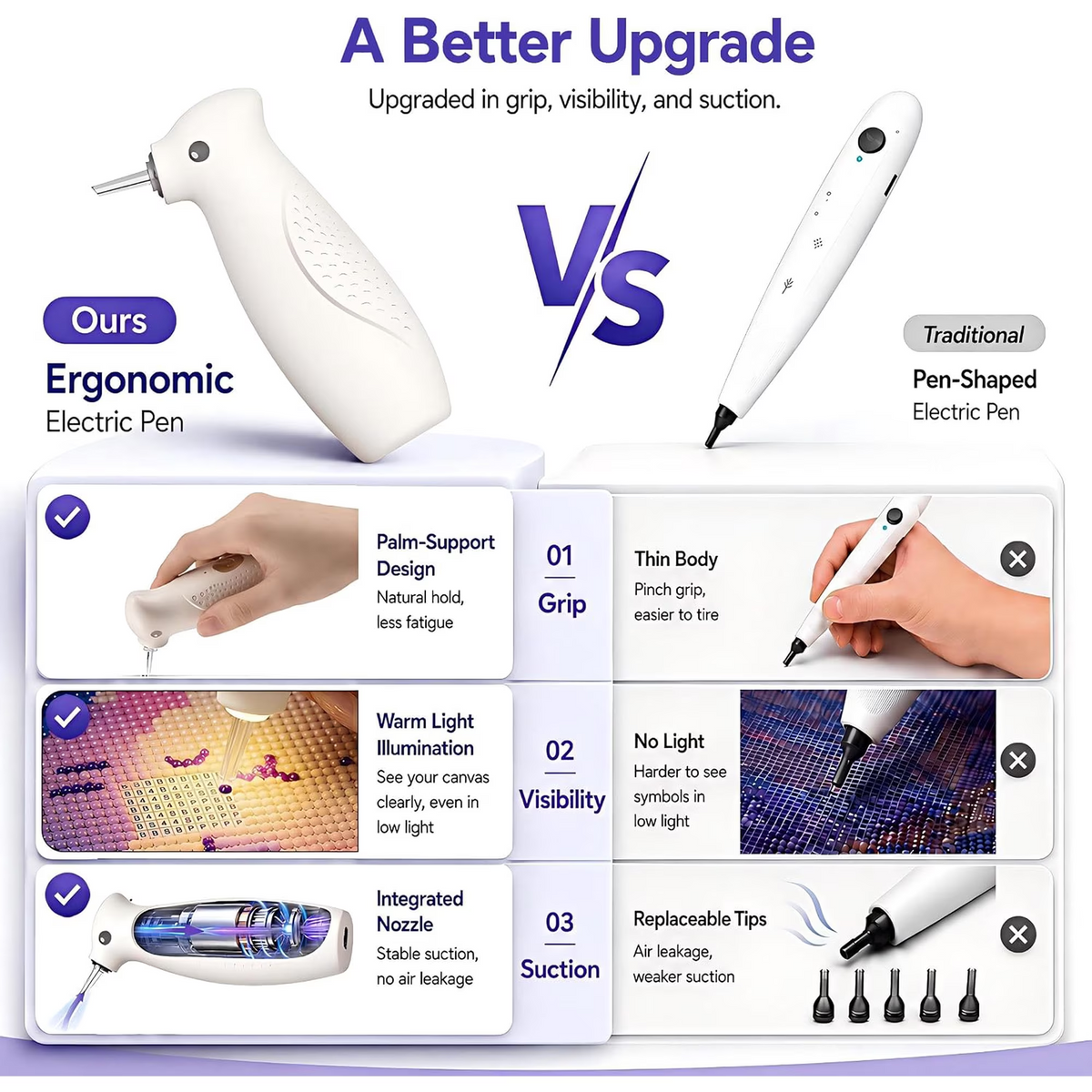 A Better Upgrade

Upgraded in grip, visibility, and suction.

VS

Ours

Ergonomic

Electric Pen

Traditional

Pen-Shaped

Electric Pen

Palm-Support Design

Natural hold, less fatigue

01

Grip

Thin Body

Pinch grip, easier to tire

Warm Light Illumination

See your canvas clearly, even in low light

02

Visibility

No Light

Harder to see symbols in low light

Integrated Nozzle

Stable suction, no air leakage

03

Suction

Replaceable Tips

Air leakage, weaker suction